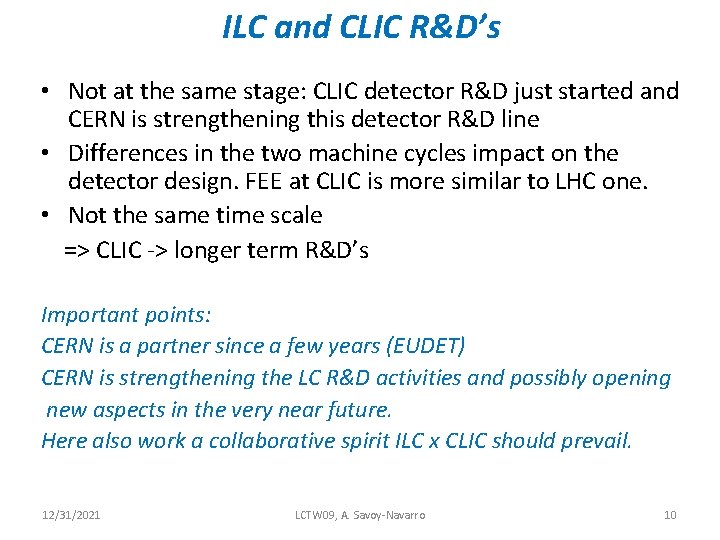 ILC and CLIC R&D's

• Not at the same stage: CLIC detector R&D just started and CERN is strengthening this detector R&D line
• Differences in the two machine cycles impact on the detector design. FEE at CLIC is more similar to LHC one.
• Not the same time scale
=> CLIC -> longer term R&D's

Important points:
CERN is a partner since a few years (EUDET)
CERN is strengthening the LC R&D activities and possibly opening new aspects in the very near future.
Here also work a collaborative spirit ILC x CLIC should prevail.

12/31/2021 LCTW09, A. Savoy-Navarro 10